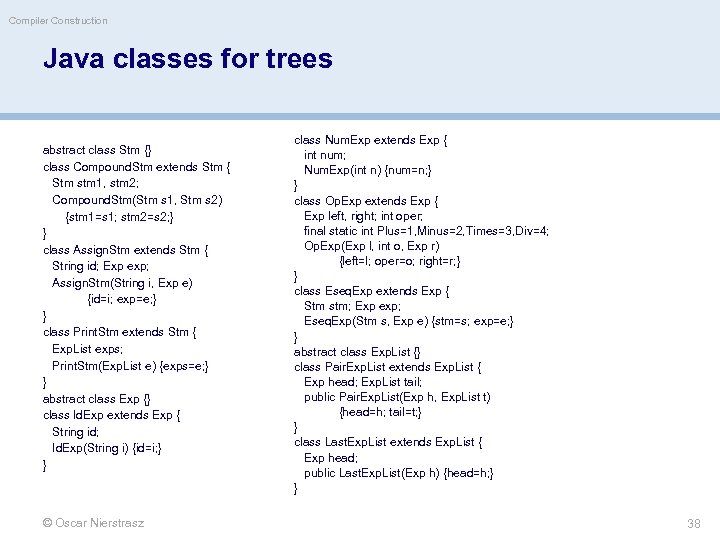 Compiler Construction

Java classes for trees

abstract class Stm {}
class CompoundStm extends Stm {
Stm stm1, stm2;
CompoundStm(Stm s1, Stm s2)
{stm1=s1; stm2=s2;}
}
class AssignStm extends Stm {
String id; Exp exp;
AssignStm(String i, Exp e)
{id=i; exp=e;}
}
class PrintStm extends Stm {
ExpList exps;
PrintStm(ExpList e) {exps=e;}
}
abstract class Exp {}
class IdExp extends Exp {
String id;
IdExp(String i) {id=i;}
}

class NumExp extends Exp {
int num;
NumExp(int n) {num=n;}
}
class OpExp extends Exp {
Exp left, right; int oper;
final static int Plus=1,Minus=2,Times=3,Div=4;
OpExp(Exp l, int o, Exp r)
{left=l; oper=o; right=r;}
}
class EseqExp extends Exp {
Stm stm; Exp exp;
EseqExp(Stm s, Exp e) {stm=s; exp=e;}
}
abstract class ExpList {}
class PairExpList extends ExpList {
Exp head; ExpList tail;
public PairExpList(Exp h, ExpList t)
{head=h; tail=t;}
}
class LastExpList extends ExpList {
Exp head;
public LastExpList(Exp h) {head=h;}
}

© Oscar Nierstrasz

38